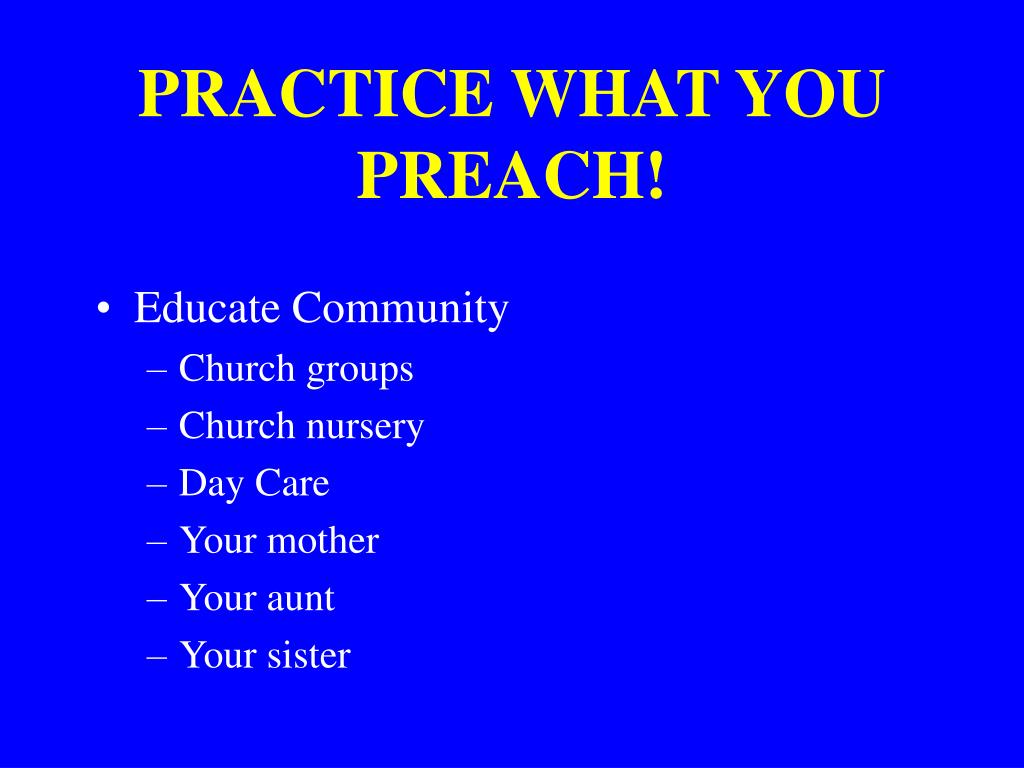 PRACTICE WHAT YOU PREACH!

• Educate Community
– Church groups
– Church nursery
– Day Care
– Your mother
– Your aunt
– Your sister